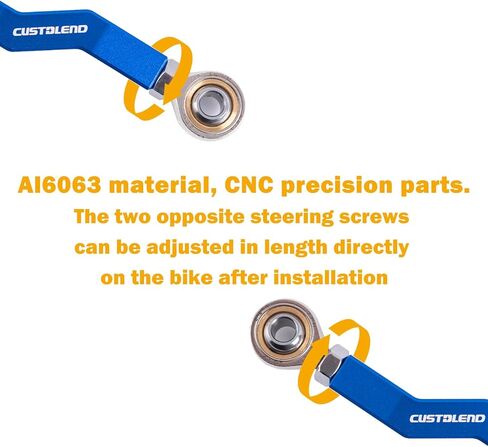 CUSTOLEND

Al6063 material, CNC precision parts.

The two opposite steering screws can be adjusted in length directly on the bike after installation

CUSTOLEND